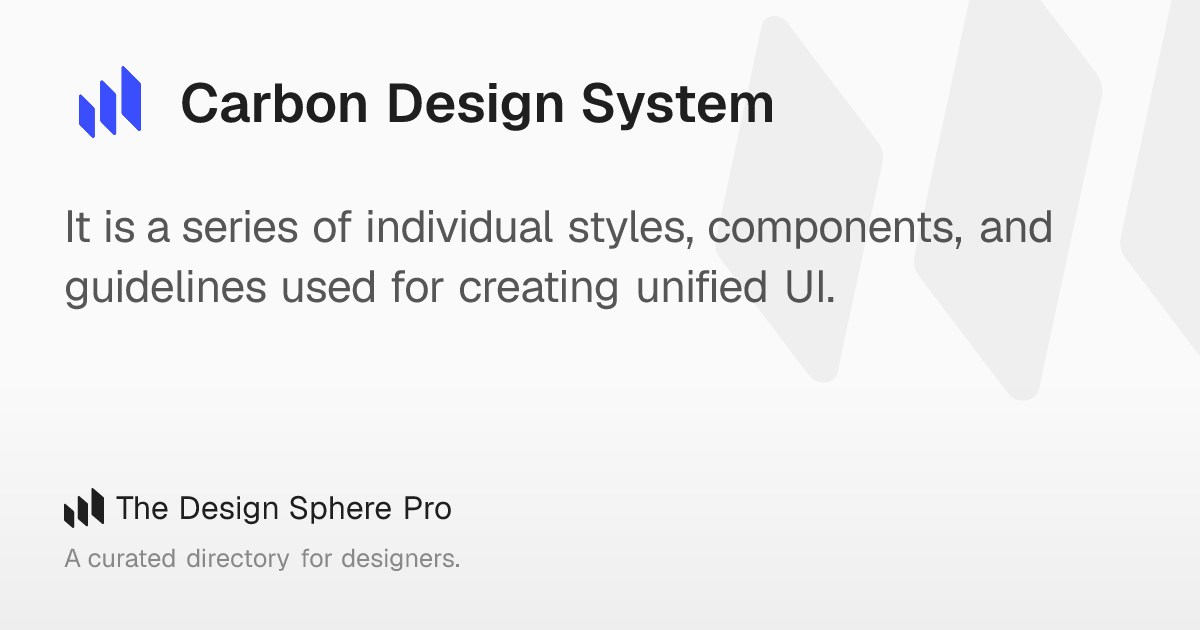 Carbon Design System

It is a series of individual styles, components, and guidelines used for creating unified UI.

The Design Sphere Pro

A curated directory for designers.